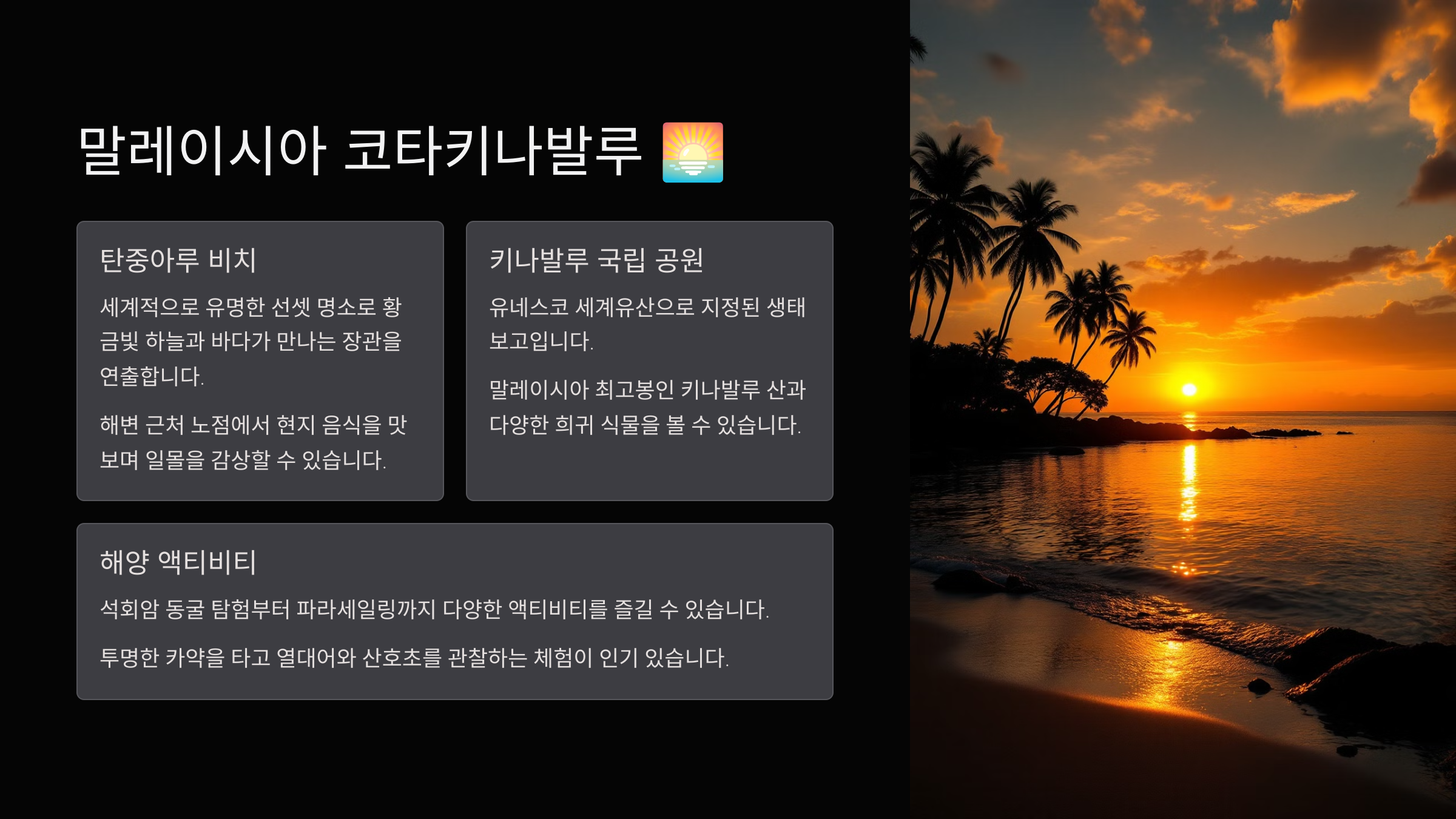 말레이시아 코타키나발루 🌅

탄중아루 비치

세계적으로 유명한 선셋 명소로 황금빛 하늘과 바다가 만나는 장관을 연출합니다.

해변 근처 노점에서 현지 음식을 맛보며 일몰을 감상할 수 있습니다.

키나발루 국립 공원

유네스코 세계유산으로 지정된 생태 보고입니다.

말레이시아 최고봉인 키나발루 산과 다양한 희귀 식물을 볼 수 있습니다.

해양 액티비티

석회암 동굴 탐험부터 파라세일링까지 다양한 액티비티를 즐길 수 있습니다.

투명한 카약을 타고 열대어와 산호초를 관찰하는 체험이 인기 있습니다.